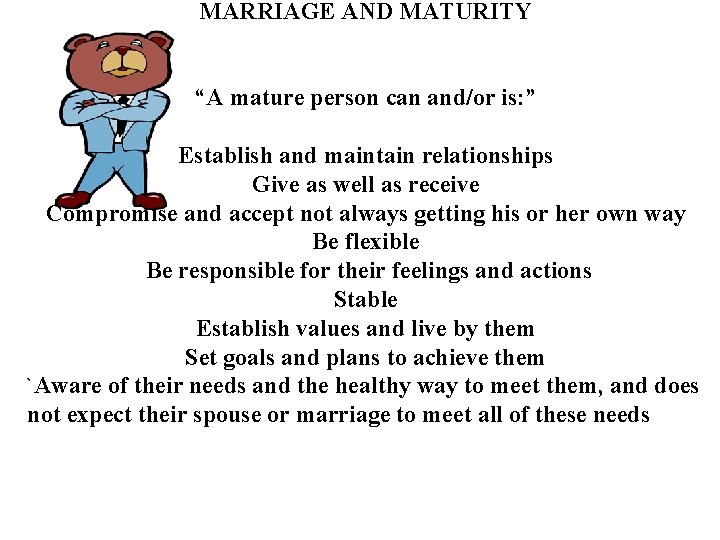 MARRIAGE AND MATURITY

“A mature person can and/or is:”

Establish and maintain relationships
Give as well as receive
Compromise and accept not always getting his or her own way
Be flexible
Be responsible for their feelings and actions
Stable
Establish values and live by them
Set goals and plans to achieve them
`Aware of their needs and the healthy way to meet them, and does not expect their spouse or marriage to meet all of these needs